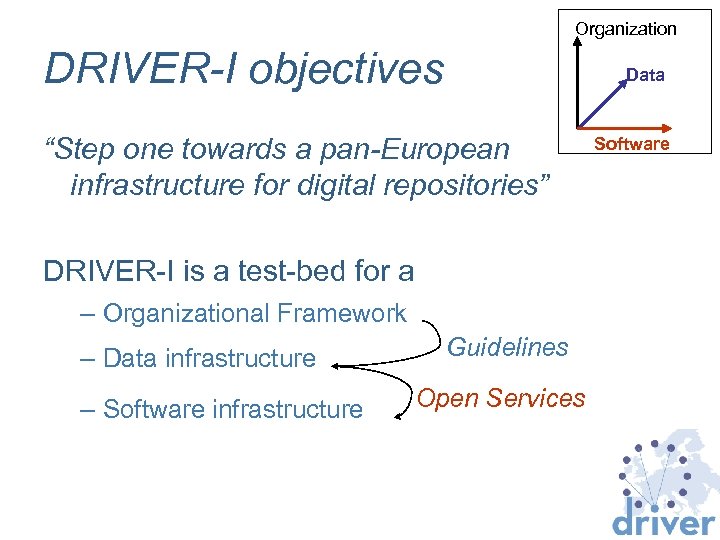 DRIVER-I objectives

Organization

Data

Software

“Step one towards a pan-European infrastructure for digital repositories”

DRIVER-I is a test-bed for a

– Organizational Framework

– Data infrastructure

– Software infrastructure

Guidelines

Open Services

driver